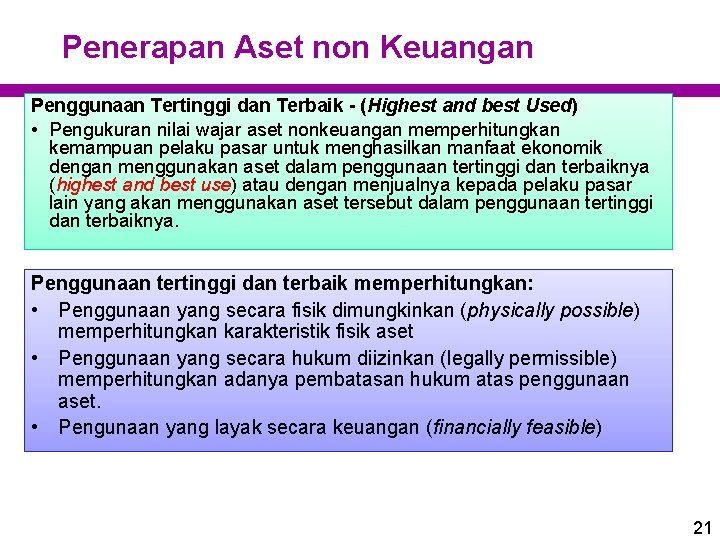 Penerapan Aset non Keuangan

Penggunaan Tertinggi dan Terbaik - (Highest and best Used)

• Pengukuran nilai wajar aset nonkeuangan memperhitungkan kemampuan pelaku pasar untuk menghasilkan manfaat ekonomik dengan menggunakan aset dalam penggunaan tertinggi dan terbaiknya (highest and best use) atau dengan menjualnya kepada pelaku pasar lain yang akan menggunakan aset tersebut dalam penggunaan tertinggi dan terbaiknya.

Penggunaan tertinggi dan terbaik memperhitungkan:

• Penggunaan yang secara fisik dimungkinkan (physically possible) memperhitungkan karakteristik fisik aset

• Penggunaan yang secara hukum diizinkan (legally permissible) memperhitungkan adanya pembatasan hukum atas penggunaan aset.

• Pengunaan yang layak secara keuangan (financially feasible)

21